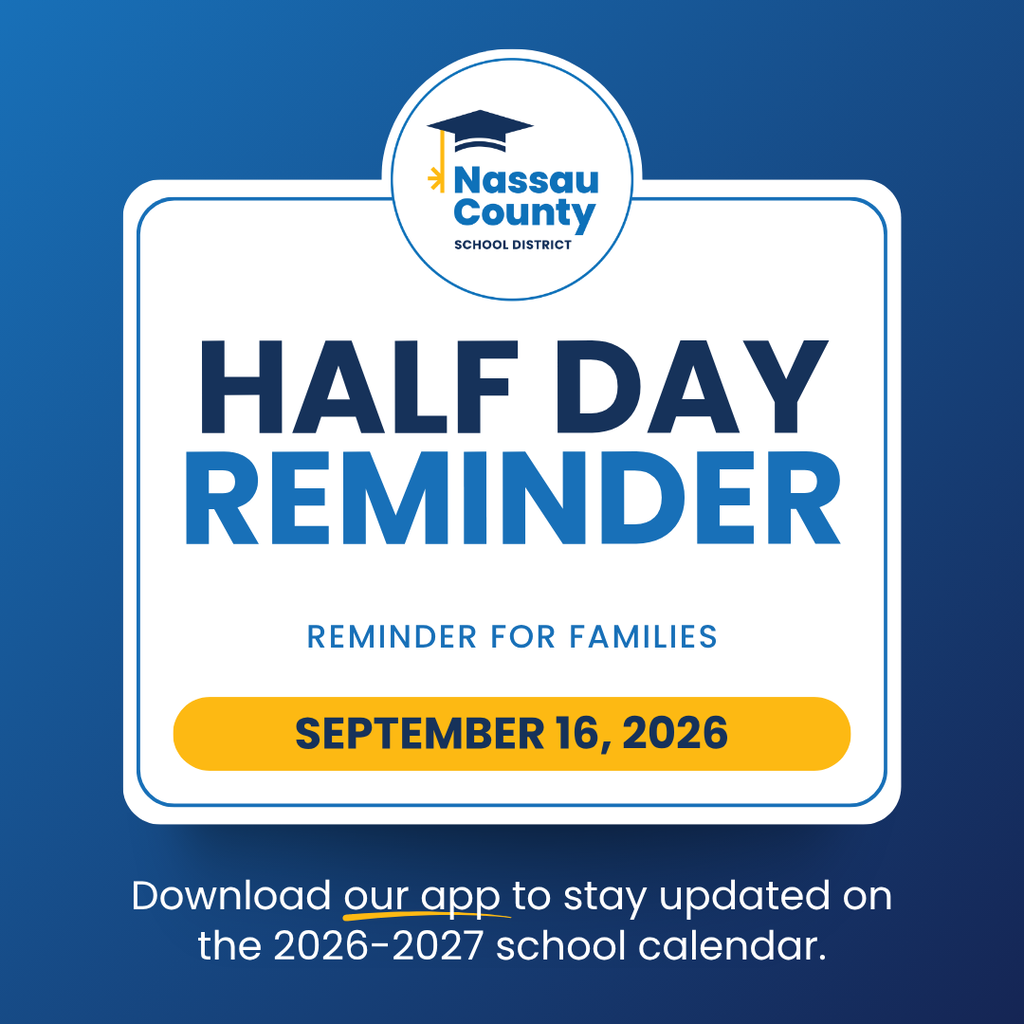 Nassau County
SCHOOL DISTRICT

HALF DAY
REMINDER

REMINDER FOR FAMILIES

SEPTEMBER 16, 2026

Download our app to stay updated on the 2026-2027 school calendar.